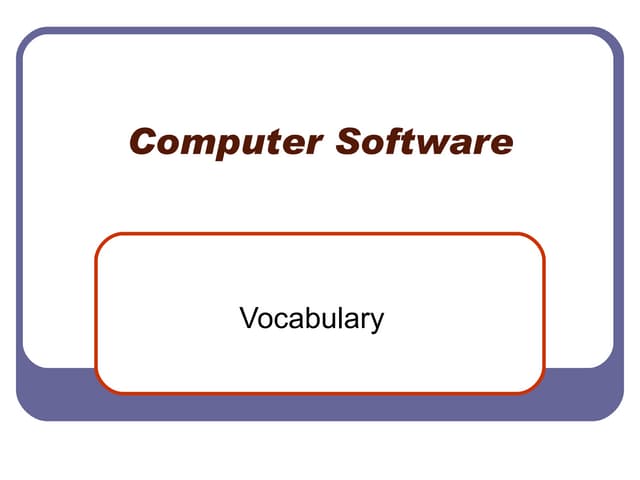 Computer Software

Vocabulary